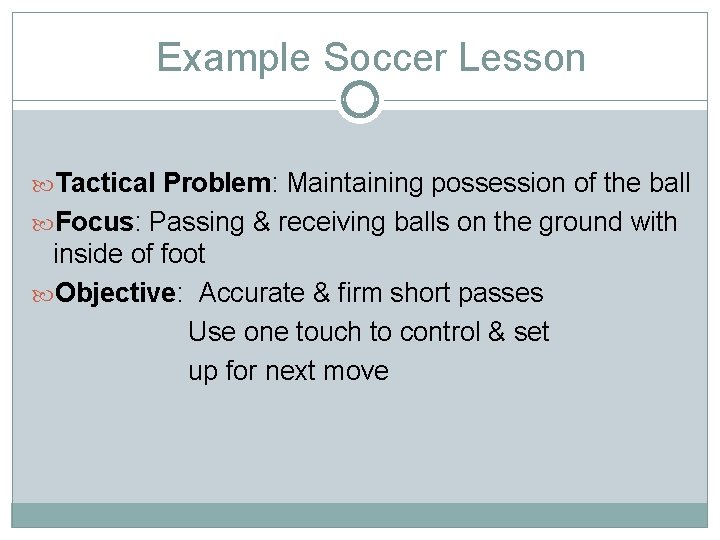 Example Soccer Lesson

Tactical Problem: Maintaining possession of the ball

Focus: Passing & receiving balls on the ground with inside of foot

Objective: Accurate & firm short passes
Use one touch to control & set
up for next move